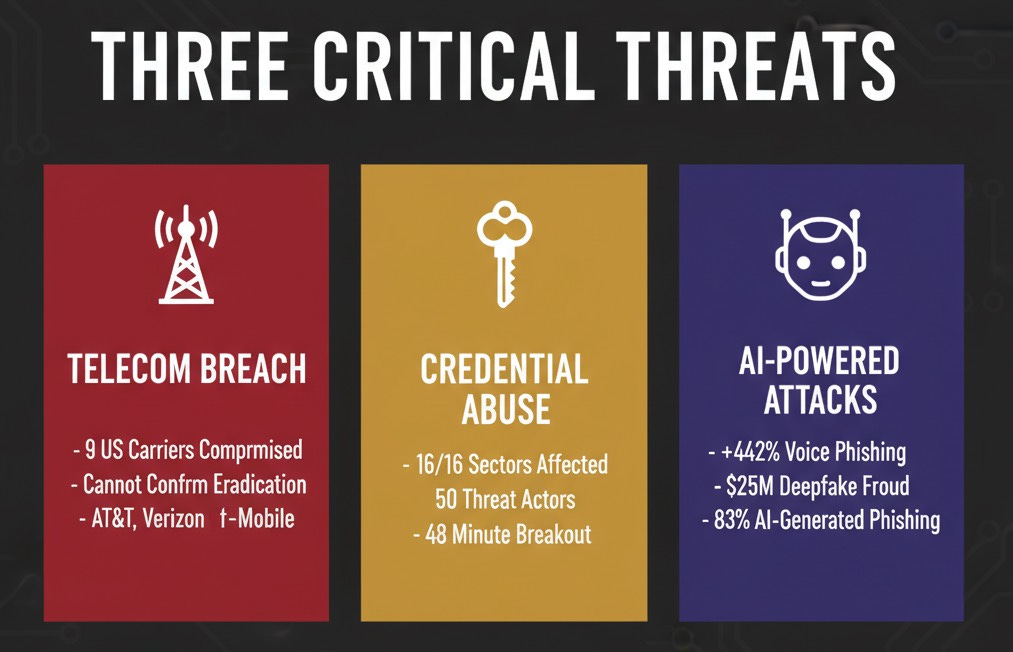 THREE CRITICAL THREATS

TELECOM BREACH

- 9 US Carriers Comprmised
- Cannot Confrm Eradication
- AT&T, Verizon †-Mobile

CREDENTIAL ABUSE

- 16/16 Sectors Affected
50 Threat Actors
- 48 Minute Breakout

AI-POWERED ATTACKS

- +442% Voice Phishing
- $25M Deepfake Froud
- 83% AI-Generated Phishing